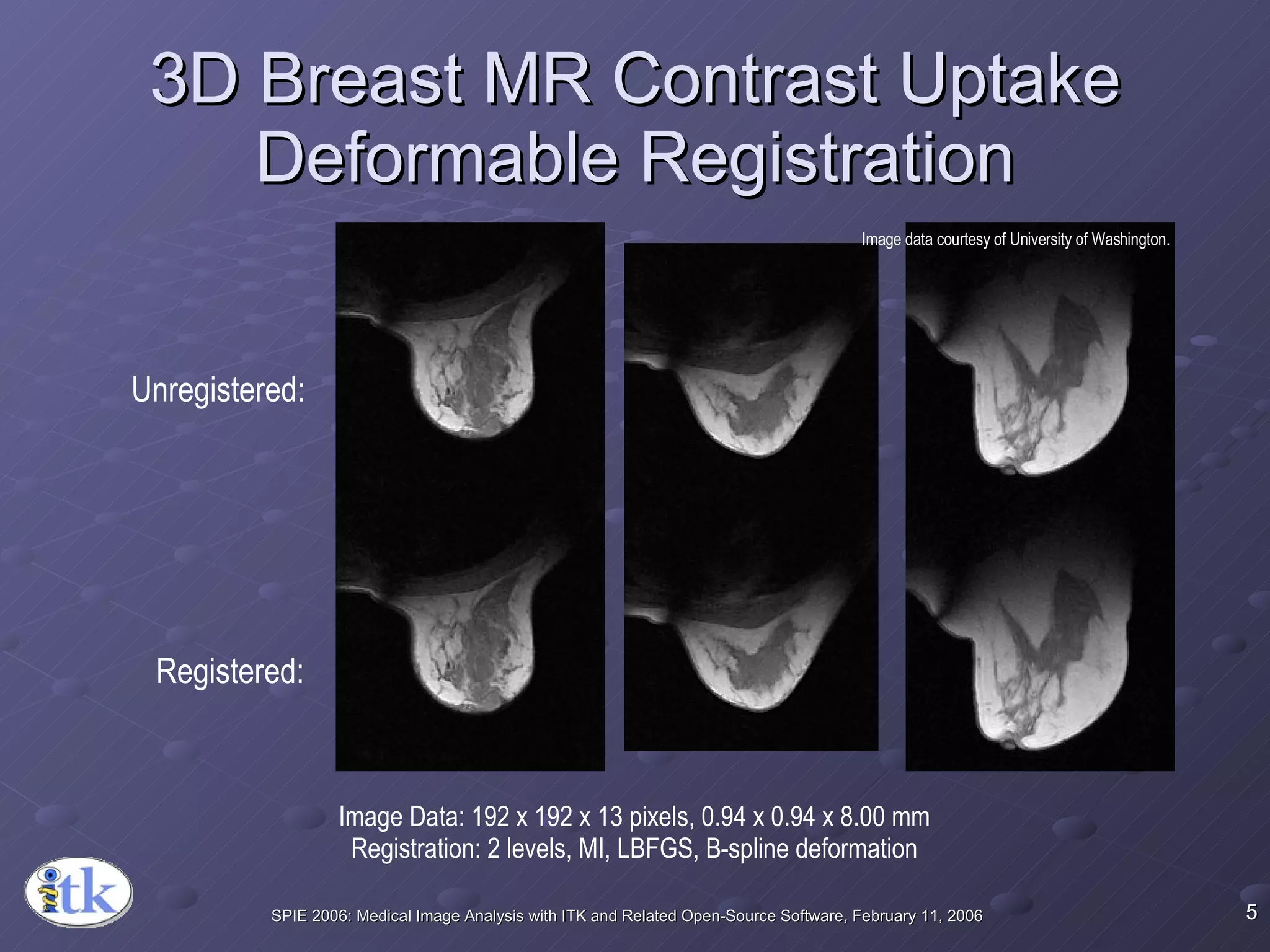 3D Breast MR Contrast Uptake Deformable Registration

Image data courtesy of University of Washington.

Unregistered:

Registered:

Image Data: 192 x 192 x 13 pixels, 0.94 x 0.94 x 8.00 mm
Registration: 2 levels, MI, LBFGS, B-spline deformation

itk

SPIE 2006: Medical Image Analysis with ITK and Related Open-Source Software, February 11, 2006

5